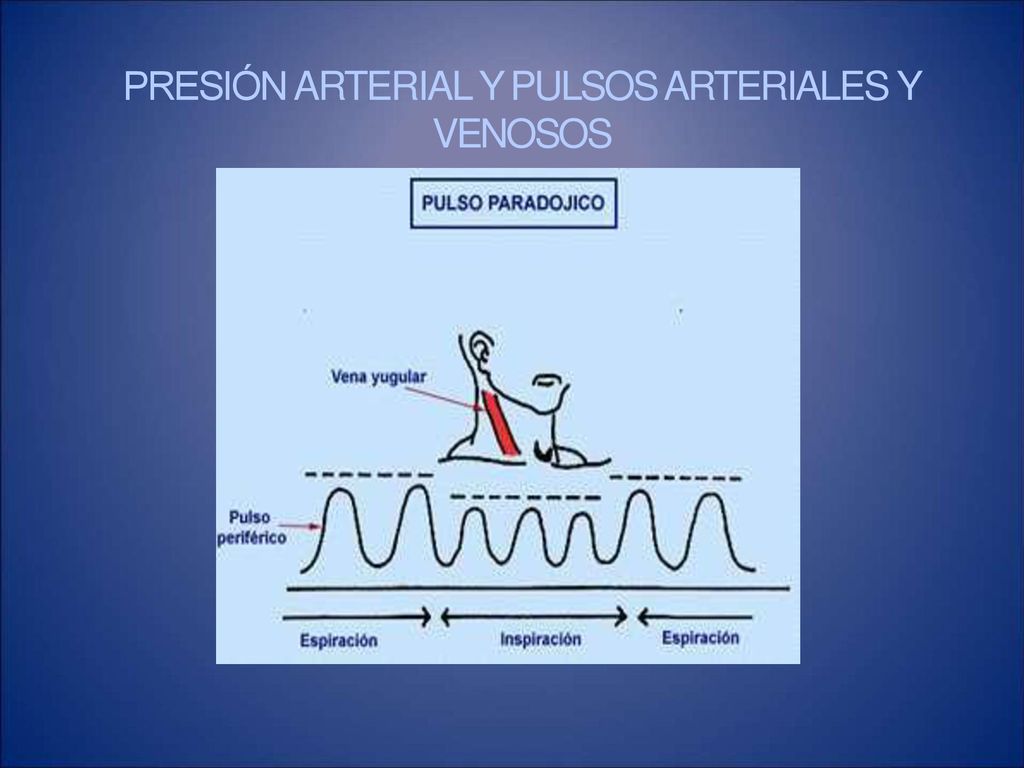 PRESIÓN ARTERIAL Y PULSOS ARTERIALES Y VENOSOS

PULSO PARADOJICO

Vena yugular

Pulso periférico

Espiración

Inspiración

Espiración